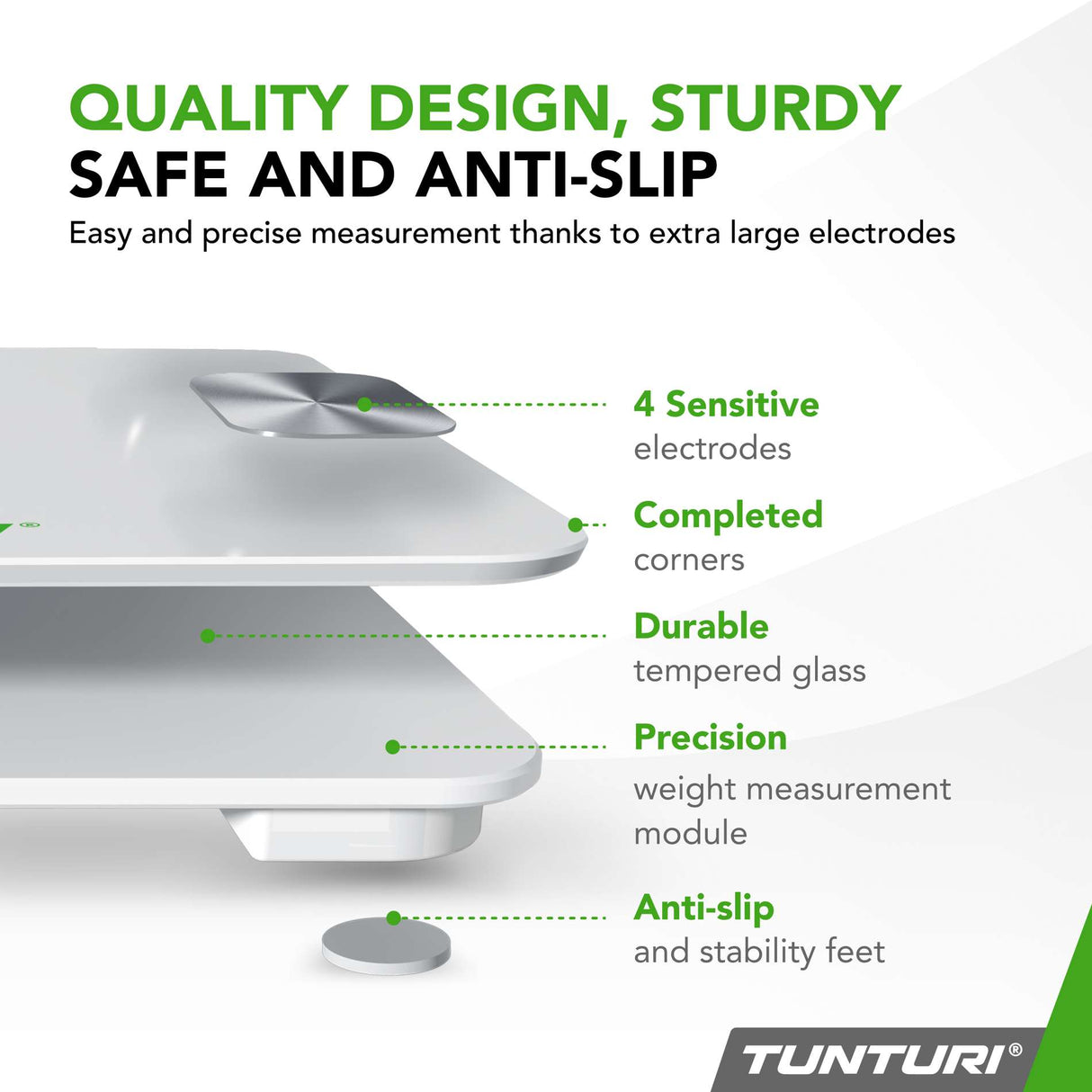 QUALITY DESIGN, STURDY
SAFE AND ANTI-SLIP
Easy and precise measurement thanks to extra large electrodes

4 Sensitive
electrodes

Completed
corners

Durable
tempered glass

Precision
weight measurement module

Anti-slip
and stability feet

TUNTURI®